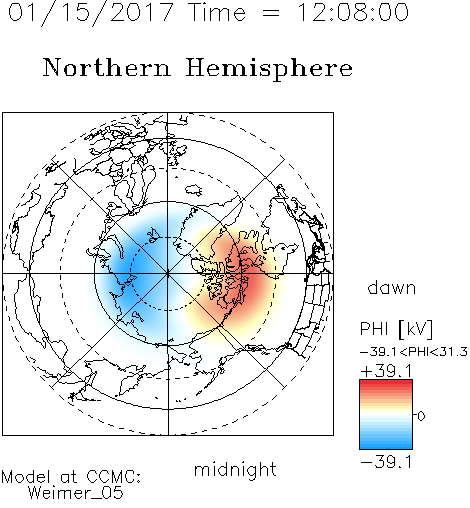 01/15/2017 Time = 12:08:00

Northern Hemisphere

dawn

PHI [kV]

−39.1<PHI<31.3

+39.1

0

−39.1

midnight

Model at CCMC:
Weimer_05